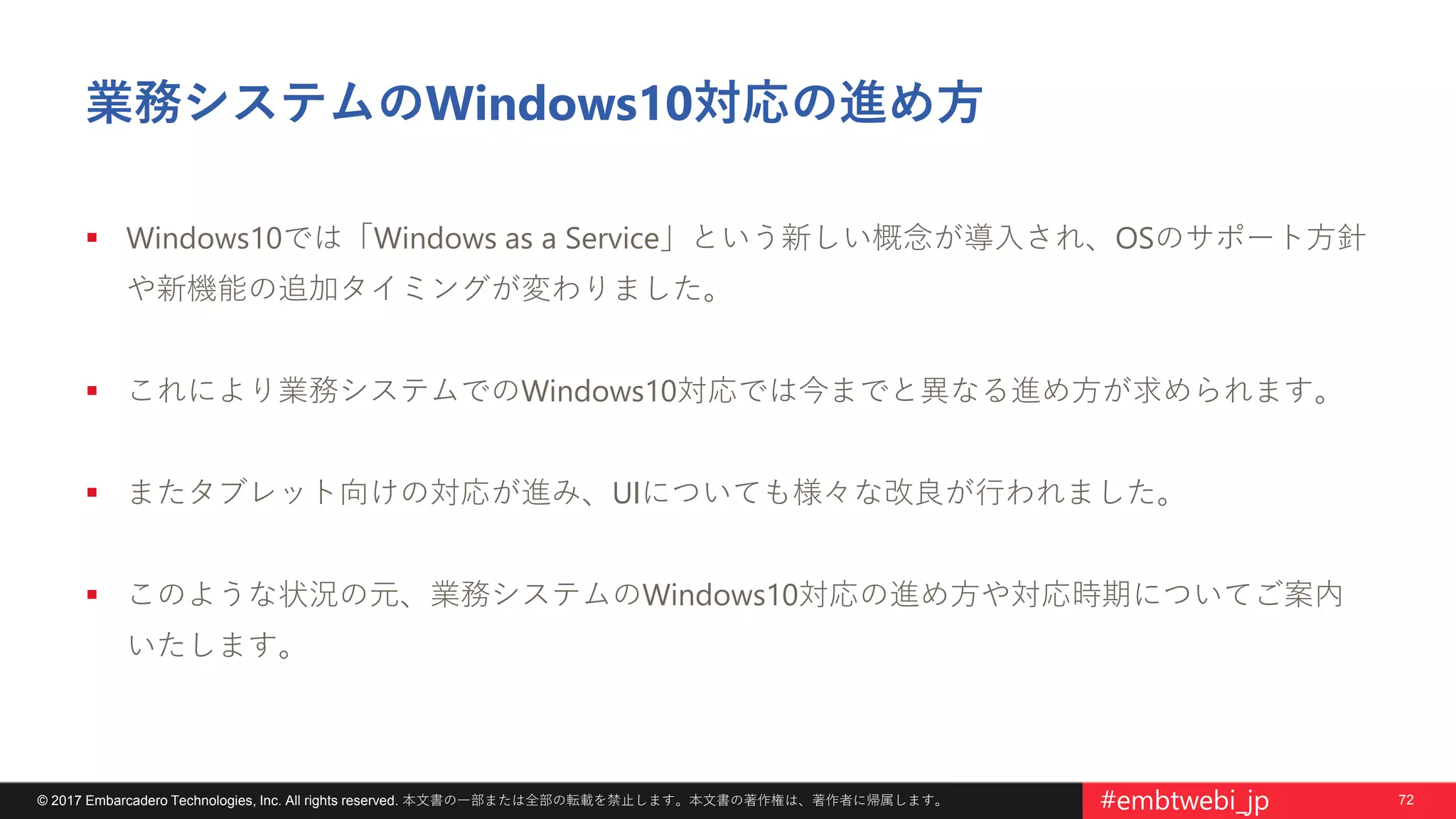 業務システムのWindows10対応の進め方

▪ Windows10では「Windows as a Service」という新しい概念が導入され、OSのサポート方針や新機能の追加タイミングが変わりました。

▪ これにより業務システムでのWindows10対応では今までと異なる進め方が求められます。

▪ またタブレット向けの対応が進み、UIについても様々な改良が行われました。

▪ このような状況の元、業務システムのWindows10対応の進め方や対応時期についてご案内いたします。

© 2017 Embarcadero Technologies, Inc. All rights reserved. 本文書の一部または全部の転載を禁止します。本文書の著作権は、著作者に帰属します。

#embtwebi_jp

72